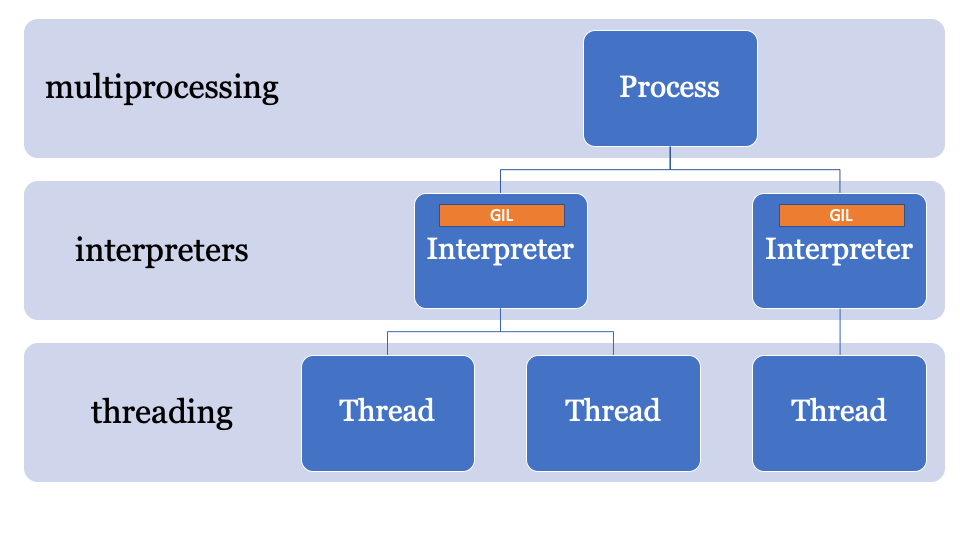 multiprocessing

Process

interpreters

GIL

Interpreter

GIL

Interpreter

threading

Thread

Thread

Thread